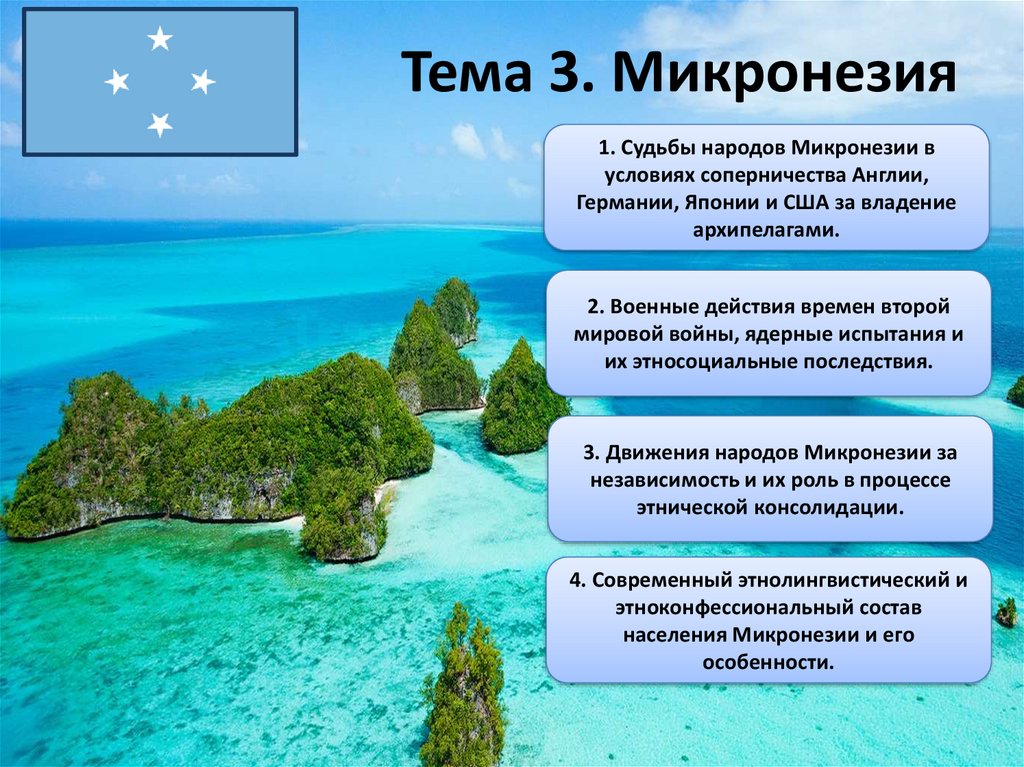 Тема 3. Микронезия

1. Судьбы народов Микронезии в условиях соперничества Англии, Германии, Японии и США за владение архипелагами.

2. Военные действия времен второй мировой войны, ядерные испытания и их этносоциальные последствия.

3. Движения народов Микронезии за независимость и их роль в процессе этнической консолидации.

4. Современный этнолингвистический и этноконфессиональный состав населения Микронезии и его особенности.